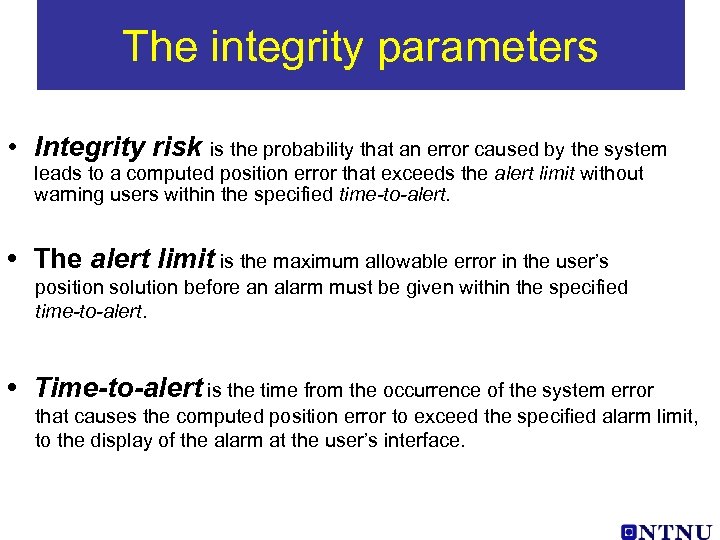 The integrity parameters

• Integrity risk is the probability that an error caused by the system leads to a computed position error that exceeds the alert limit without warning users within the specified time-to-alert.

• The alert limit is the maximum allowable error in the user's position solution before an alarm must be given within the specified time-to-alert.

• Time-to-alert is the time from the occurrence of the system error that causes the computed position error to exceed the specified alarm limit, to the display of the alarm at the user's interface.

NTNU